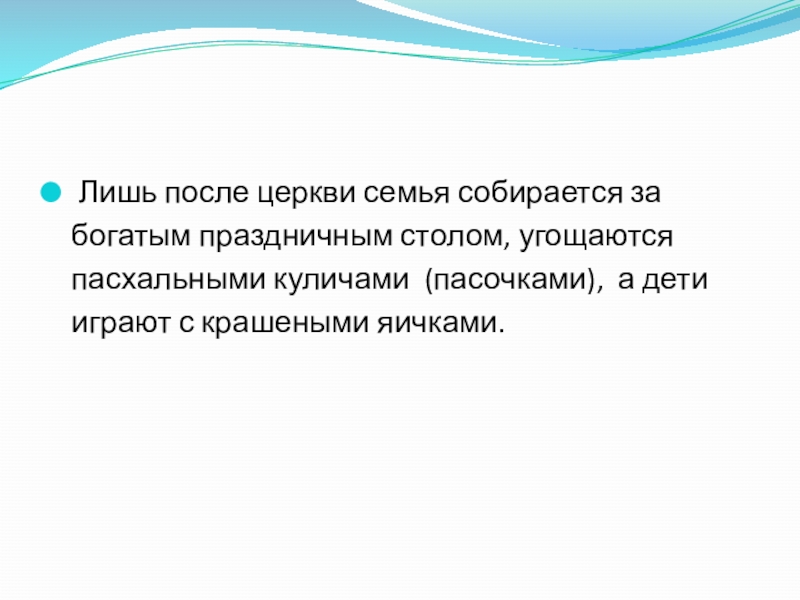 Лишь после церкви семья собирается за богатым праздничным столом, угощаются пасхальными куличами (пасочками), а дети играют с крашеными яичками.